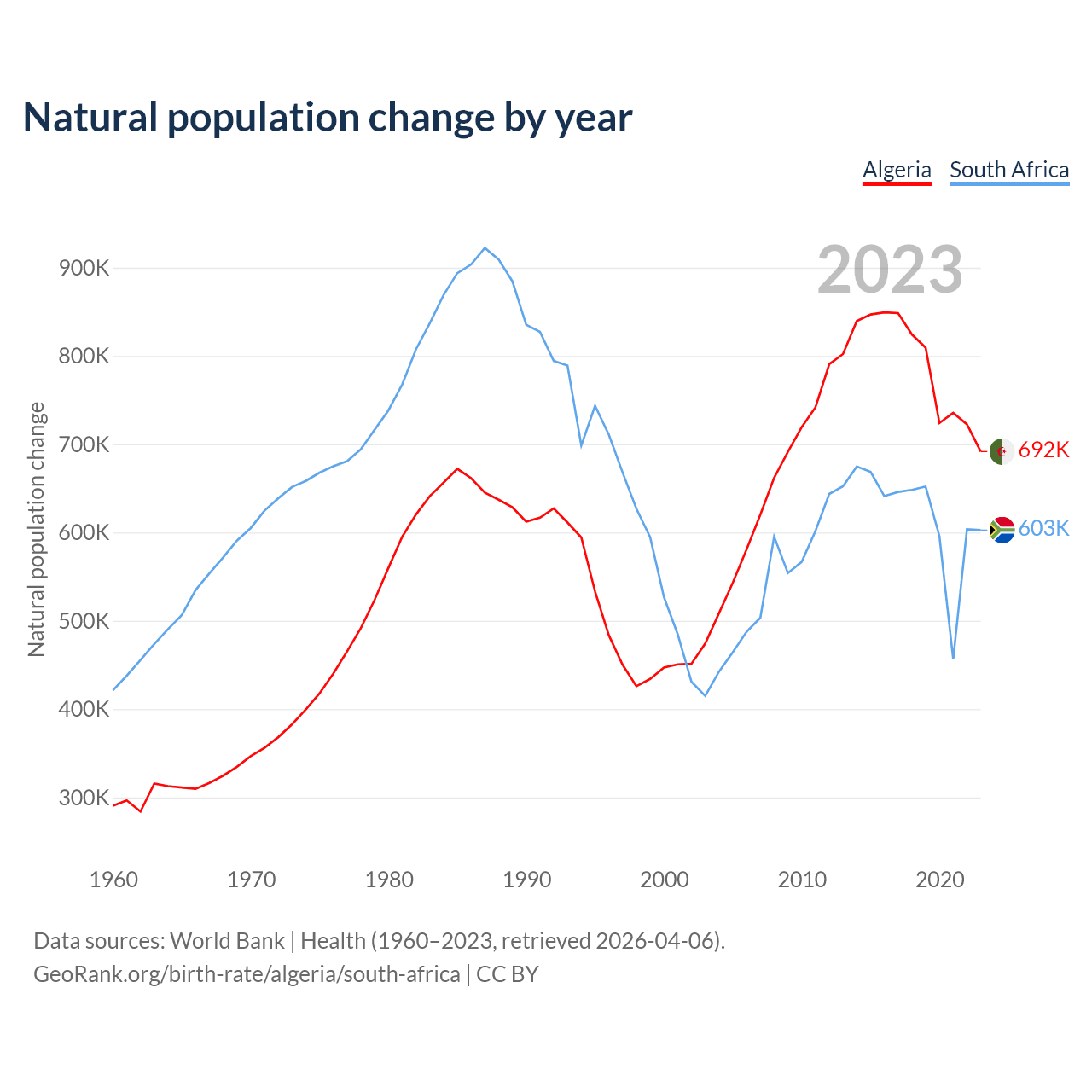 Natural population change by year

Algeria South Africa

2023

Natural population change

900K
800K
700K
600K
500K
400K
300K

692K
603K

1960 1970 1980 1990 2000 2010 2020

Data sources: World Bank | Health (1960–2023, retrieved 2026-04-06).
GeoRank.org/birth-rate/algeria/south-africa | CC BY